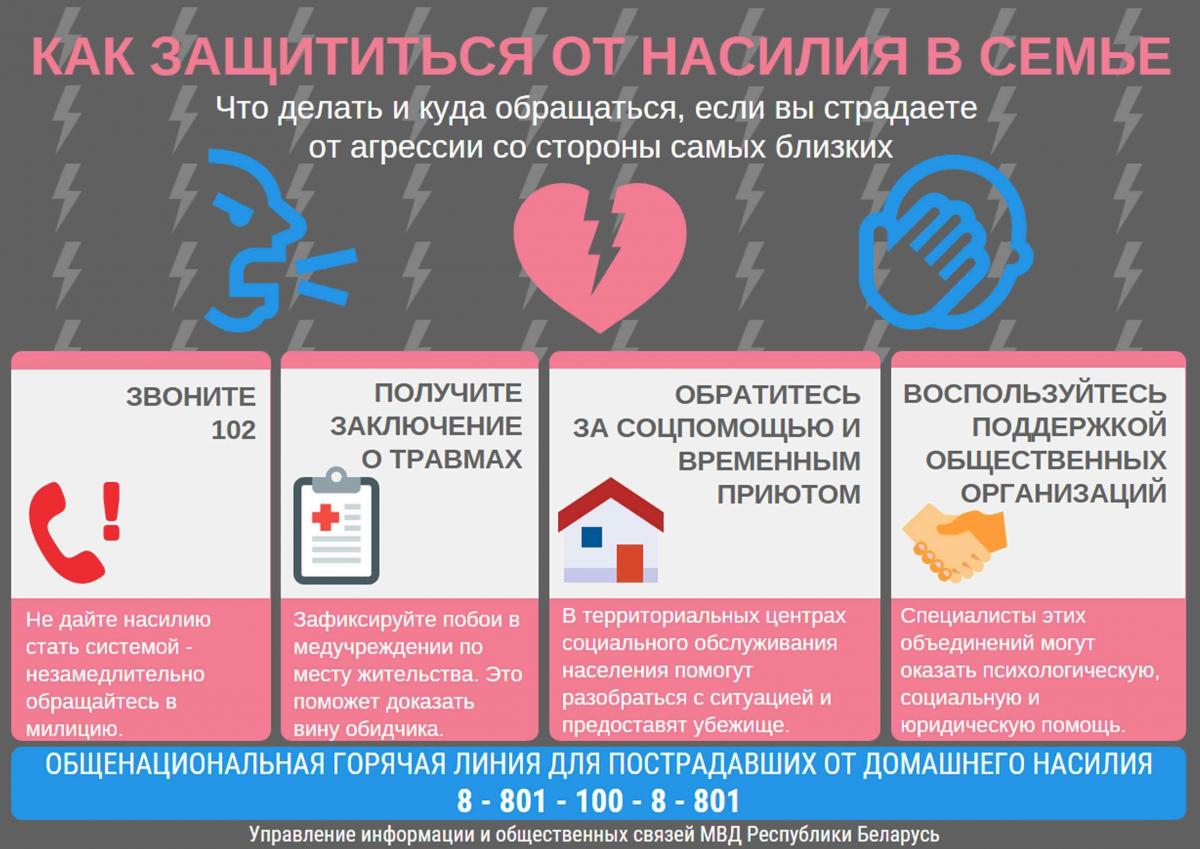 КАК ЗАЩИТИТЬСЯ ОТ НАСИЛИЯ В СЕМЬЕ

Что делать и куда обращаться, если вы страдаете от агрессии со стороны самых близких

ЗВОНИТЕ 102

Не дайте насилию стать системой - незамедлительно обращайтесь в милицию.

ПОЛУЧИТЕ ЗАКЛЮЧЕНИЕ О ТРАВМАХ

Зафиксируйте побои в медучреждении по месту жительства. Это поможет доказать вину обидчика.

ОБРАТИТЕСЬ ЗА СОЦПОМОЩЬЮ И ВРЕМЕННЫМ ПРИЮТОМ

В территориальных центрах социального обслуживания населения помогут разобраться с ситуацией и предоставят убежище.

ВОСПОЛЬЗУЙТЕСЬ ПОДДЕРЖКОЙ ОБЩЕСТВЕННЫХ ОРГАНИЗАЦИЙ

Специалисты этих объединений могут оказать психологическую, социальную и юридическую помощь.

ОБЩЕНАЦИОНАЛЬНАЯ ГОРЯЧАЯ ЛИНИЯ ДЛЯ ПОСТРАДАВШИХ ОТ ДОМАШНЕГО НАСИЛИЯ
8 - 801 - 100 - 8 - 801

Управление информации и общественных связей МВД Республики Беларусь